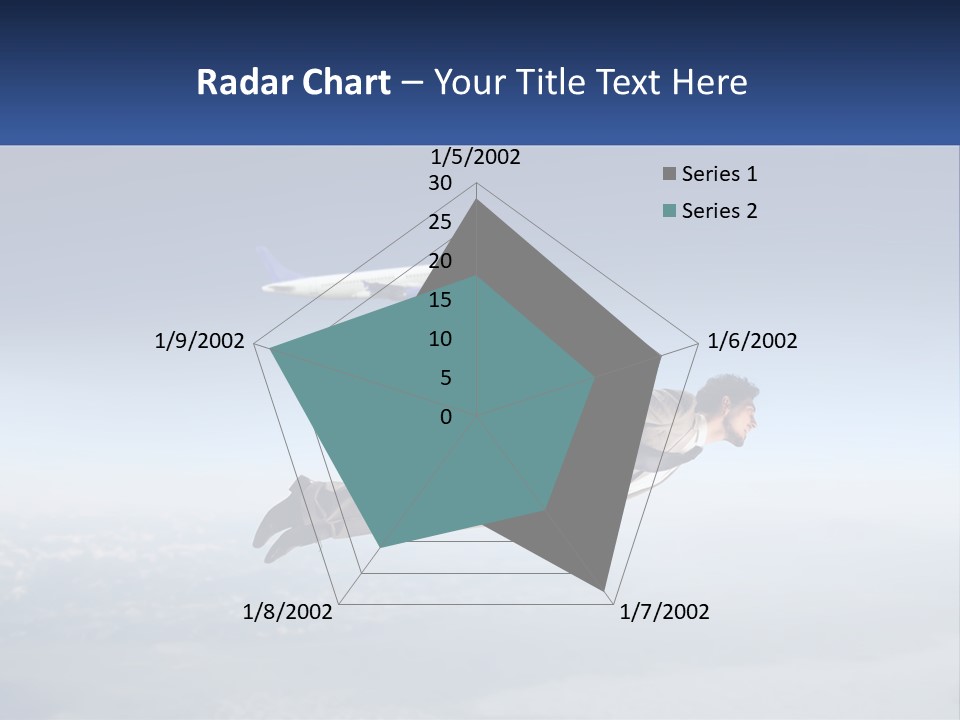 Radar Chart – Your Title Text Here

1/5/2002
30
25
20
15
10
5
0
1/6/2002
1/7/2002
1/8/2002
1/9/2002

Series 1
Series 2